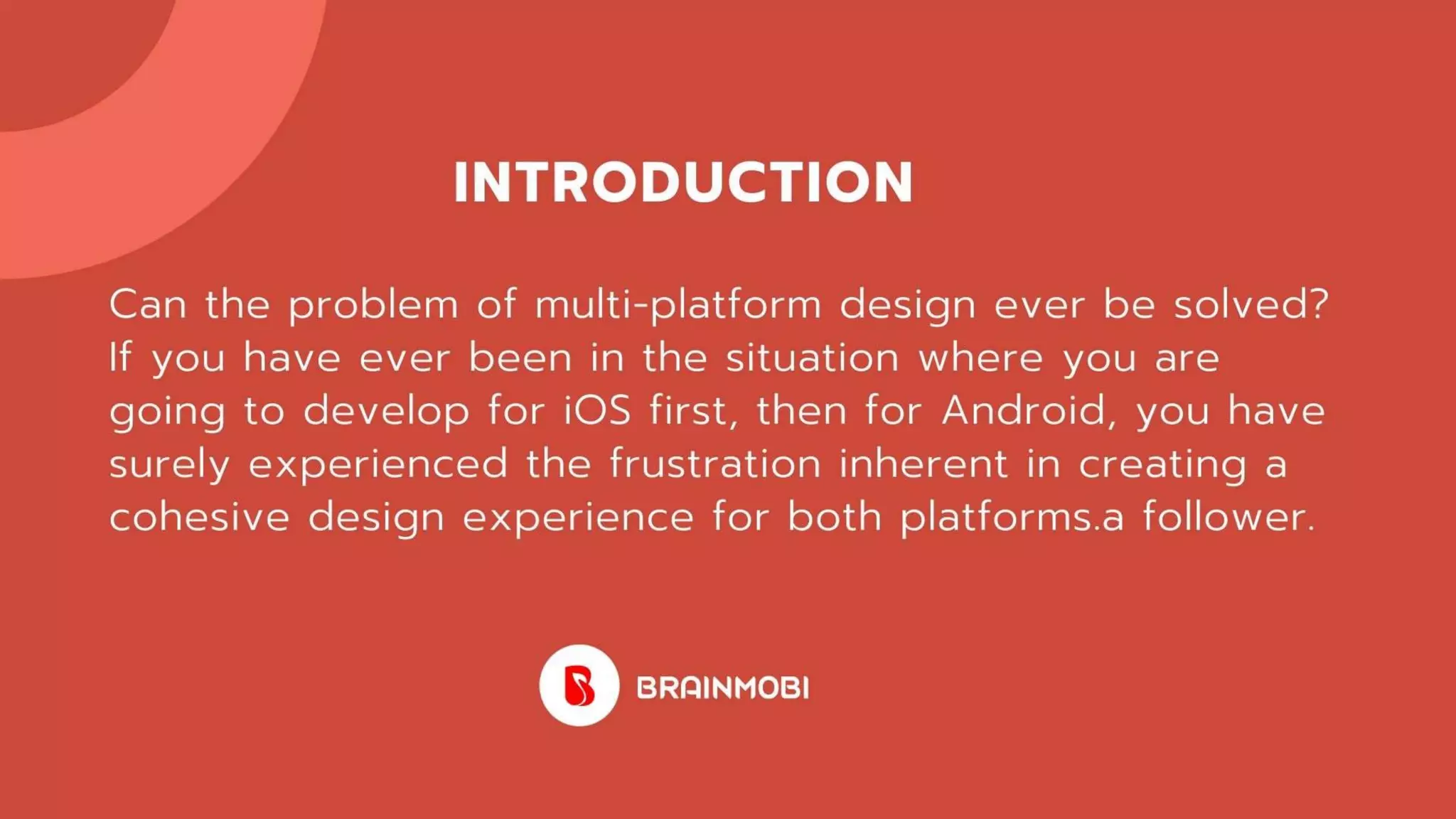 INTRODUCTION

Can the problem of multi-platform design ever be solved? If you have ever been in the situation where you are going to develop for iOS first, then for Android, you have surely experienced the frustration inherent in creating a cohesive design experience for both platforms.a follower.

BRAINMOBI